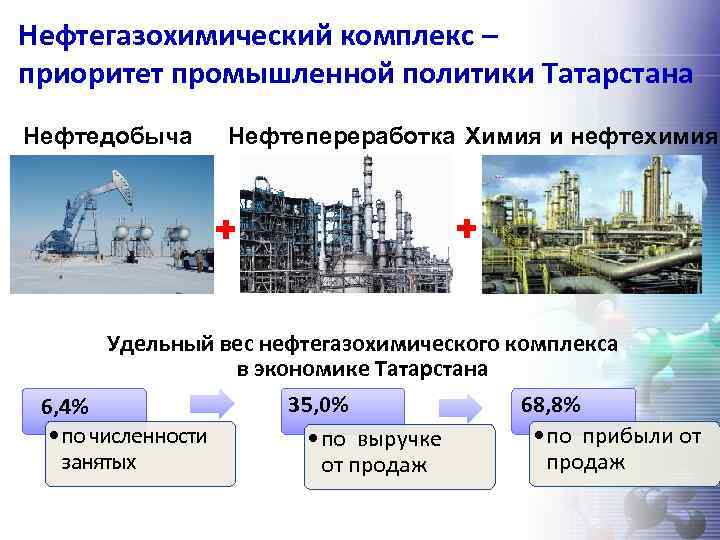 Нефтегазохимический комплекс – приоритет промышленной политики Татарстана

Нефтедобыча

Нефтепереработка

Химия и нефтехимия

Удельный вес нефтегазохимического комплекса в экономике Татарстана

6,4%

• по численности занятых

35,0%

• по выручке от продаж

68,8%

• по прибыли от продаж